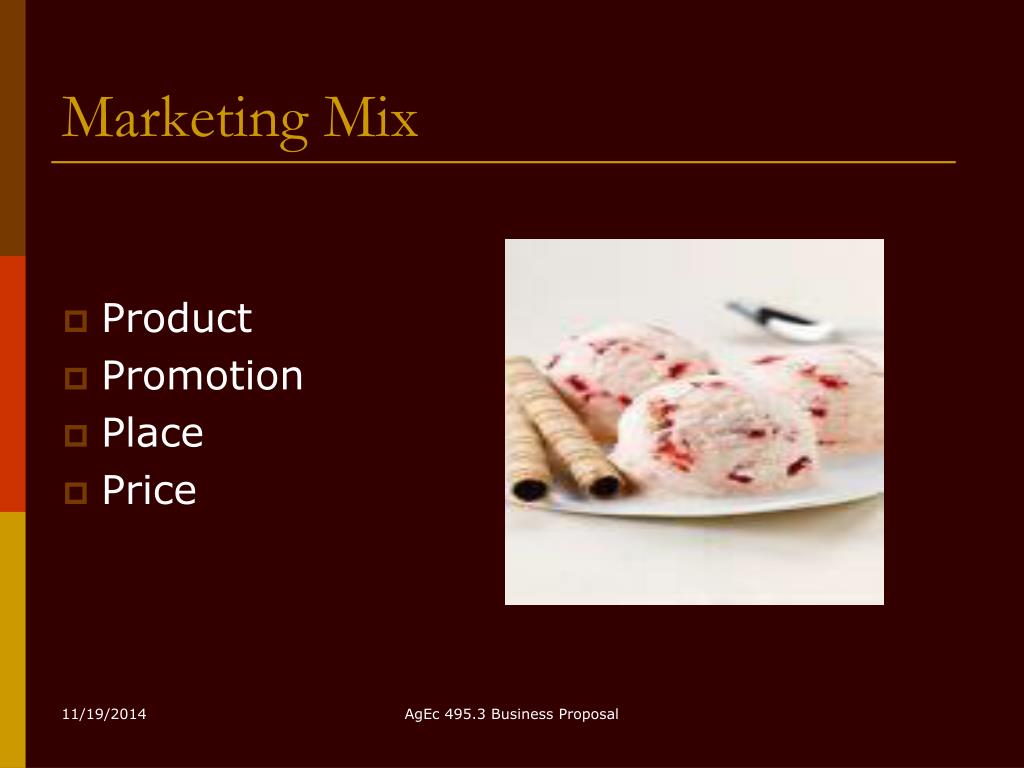 Marketing Mix

- Product
- Promotion
- Place
- Price

11/19/2014

AgEc 495.3 Business Proposal